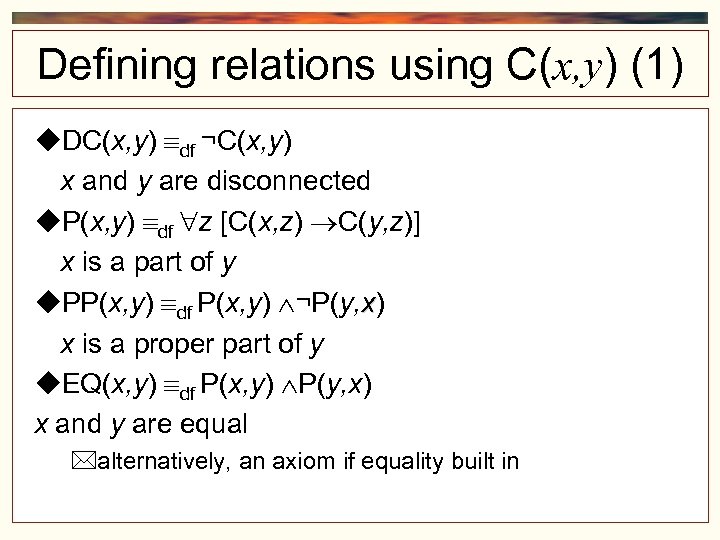 Defining relations using $C(x,y)$ (1)

◆$DC(x,y) \equiv_{df} \neg C(x,y)$
$x$ and $y$ are disconnected

◆$P(x,y) \equiv_{df} \forall z\ [C(x,z) \rightarrow C(y,z)]$
$x$ is a part of $y$

◆$PP(x,y) \equiv_{df} P(x,y) \wedge \neg P(y,x)$
$x$ is a proper part of $y$

◆$EQ(x,y) \equiv_{df} P(x,y) \wedge P(y,x)$
$x$ and $y$ are equal

☒alternatively, an axiom if equality built in